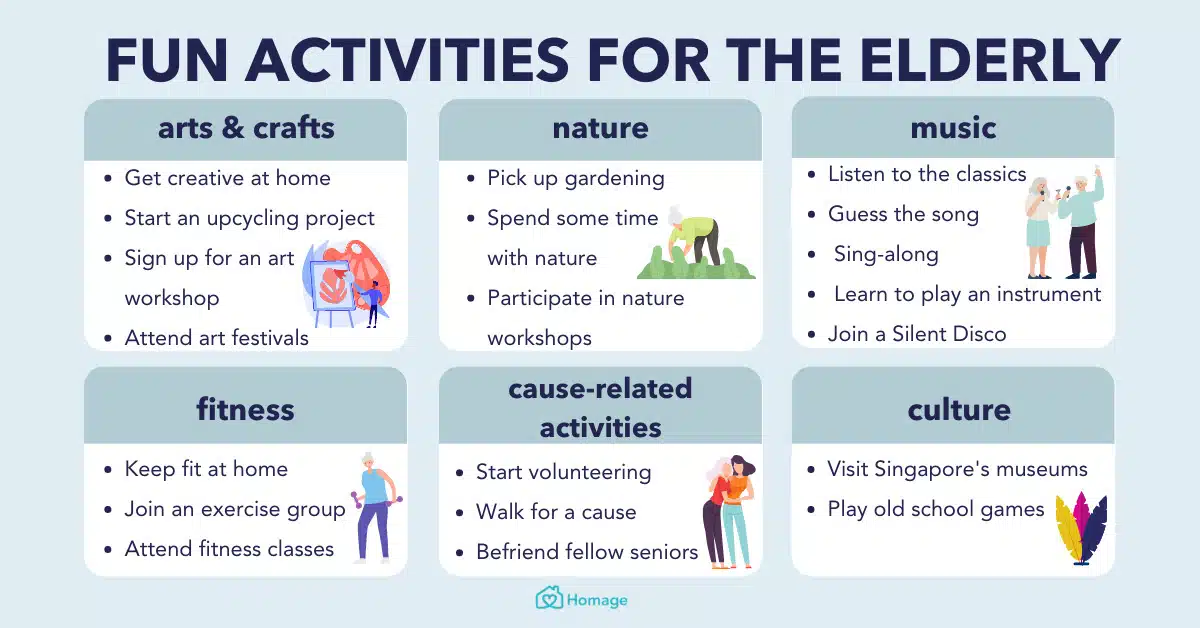 FUN ACTIVITIES FOR THE ELDERLY

arts & crafts

- Get creative at home
- Start an upcycling project
- Sign up for an art workshop
- Attend art festivals

nature

- Pick up gardening
- Spend some time with nature
- Participate in nature workshops

music

- Listen to the classics
- Guess the song
- Sing-along
- Learn to play an instrument
- Join a Silent Disco

fitness

- Keep fit at home
- Join an exercise group
- Attend fitness classes

cause-related activities

- Start volunteering
- Walk for a cause
- Befriend fellow seniors

culture

- Visit Singapore's museums
- Play old school games

Homage